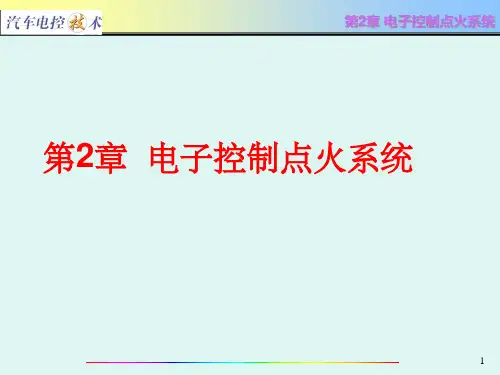 汽车电控技术

第2章 电子控制点火系统

第2章 电子控制点火系统

1